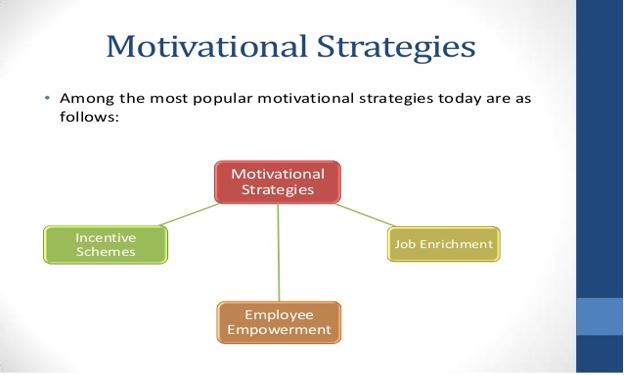 Motivational Strategies

• Among the most popular motivational strategies today are as follows:

Motivational Strategies

Incentive Schemes

Job Enrichment

Employee Empowerment